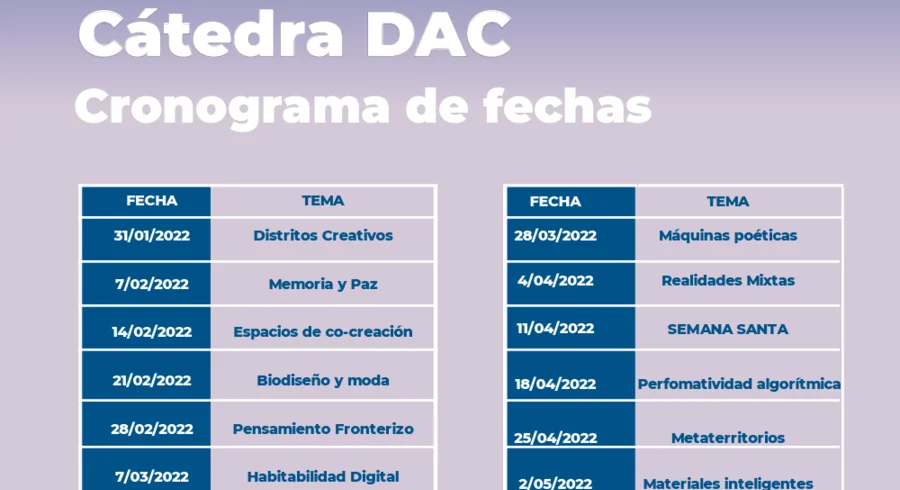 Cátedra DAC
Cronograma de fechas

| FECHA | TEMA |
|---|---|
| 31/01/2022 | Distritos Creativos |
| 7/02/2022 | Memoria y Paz |
| 14/02/2022 | Espacios de co-creación |
| 21/02/2022 | Biodiseño y moda |
| 28/02/2022 | Pensamiento Fronterizo |
| 7/03/2022 | Habitabilidad Digital |

| FECHA | TEMA |
|---|---|
| 28/03/2022 | Máquinas poéticas |
| 4/04/2022 | Realidades Mixtas |
| 11/04/2022 | SEMANA SANTA |
| 18/04/2022 | Perfomatividad algorítmica |
| 25/04/2022 | Metaterritorios |
| 2/05/2022 | Materiales inteligentes |